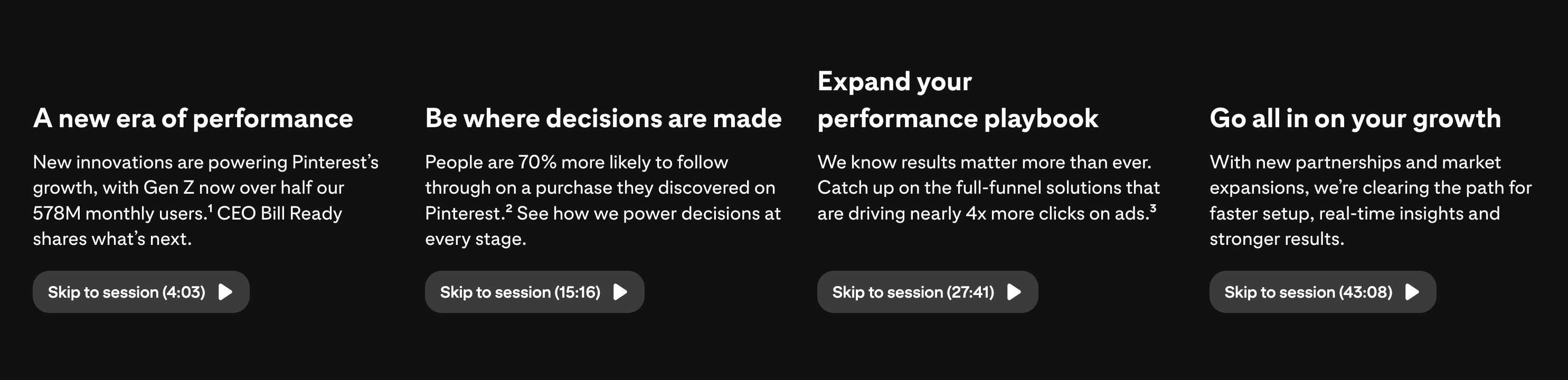 A new era of performance

New innovations are powering Pinterest's growth, with Gen Z now over half our 578M monthly users.$^1$ CEO Bill Ready shares what's next.

Skip to session (4:03)

Be where decisions are made

People are 70% more likely to follow through on a purchase they discovered on Pinterest.$^2$ See how we power decisions at every stage.

Skip to session (15:16)

Expand your performance playbook

We know results matter more than ever. Catch up on the full-funnel solutions that are driving nearly 4x more clicks on ads.$^3$

Skip to session (27:41)

Go all in on your growth

With new partnerships and market expansions, we're clearing the path for faster setup, real-time insights and stronger results.

Skip to session (43:08)